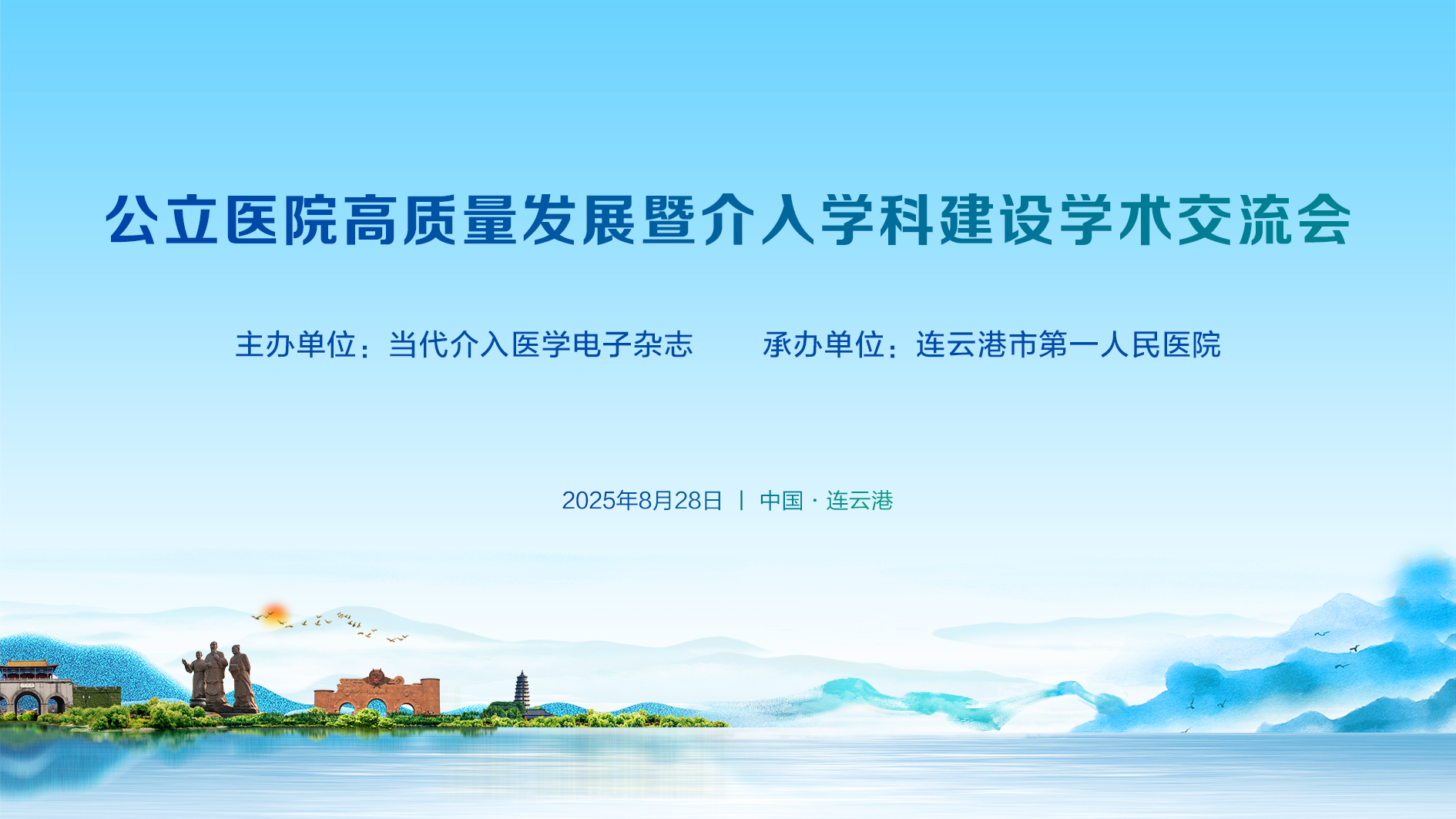 公立医院高质量发展暨介入学科建设学术交流会

主办单位：当代介入医学电子杂志　　承办单位：连云港市第一人民医院

2025年8月28日 | 中国 · 连云港